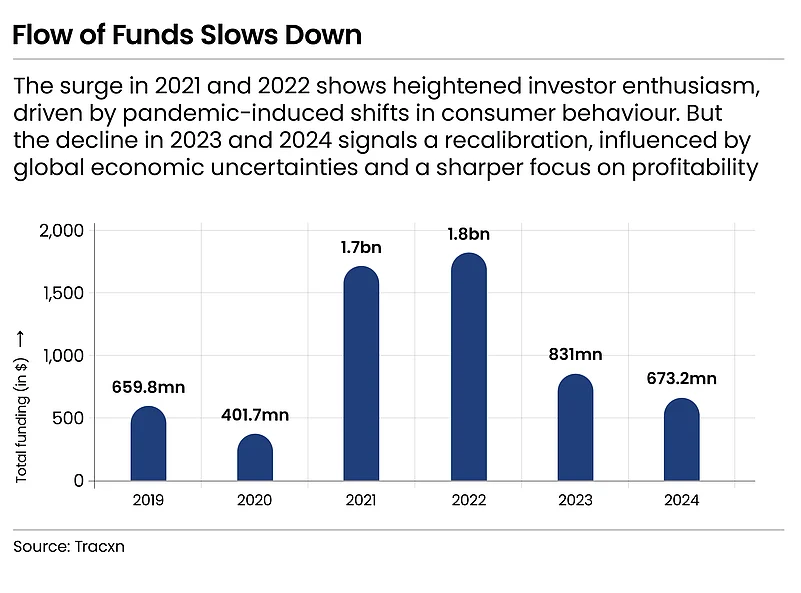 Flow of Funds Slows Down

The surge in 2021 and 2022 shows heightened investor enthusiasm, driven by pandemic-induced shifts in consumer behaviour. But the decline in 2023 and 2024 signals a recalibration, influenced by global economic uncertainties and a sharper focus on profitability

Total funding (in $) →

2,000
1,500
1,000
500
0

659.8mn
401.7mn
1.7bn
1.8bn
831mn
673.2mn

2019
2020
2021
2022
2023
2024

Source: Tracxn